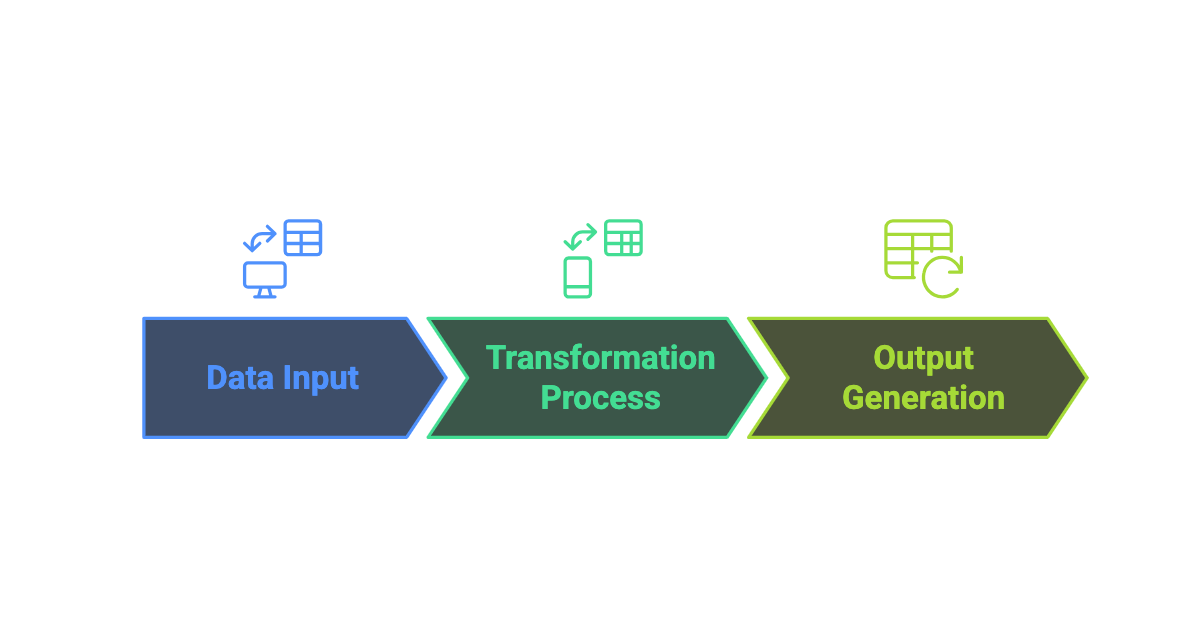 Data Input

Transformation Process

Output Generation